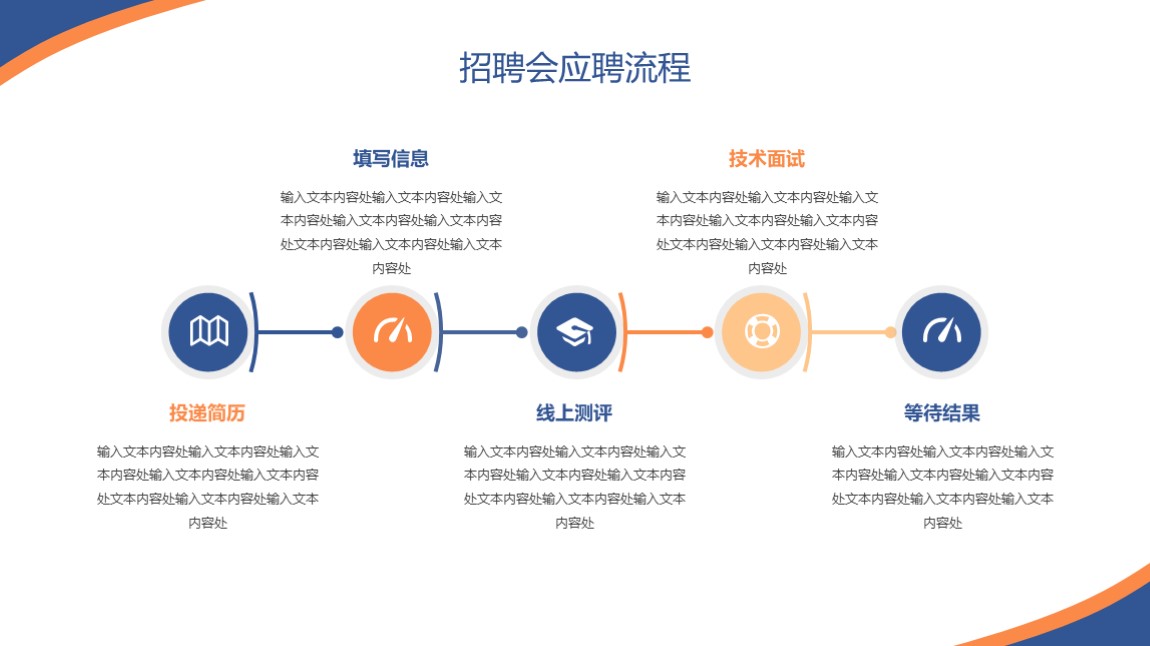 招聘会应聘流程

填写信息

输入文本内容处输入文本内容处输入文本内容处输入文本内容处输入文本内容处文本内容处输入文本内容处输入文本内容处

技术面试

输入文本内容处输入文本内容处输入文本内容处输入文本内容处输入文本内容处文本内容处输入文本内容处输入文本内容处

投递简历

输入文本内容处输入文本内容处输入文本内容处输入文本内容处输入文本内容处文本内容处输入文本内容处输入文本内容处

线上测评

输入文本内容处输入文本内容处输入文本内容处输入文本内容处输入文本内容处文本内容处输入文本内容处输入文本内容处

等待结果

输入文本内容处输入文本内容处输入文本内容处输入文本内容处输入文本内容处文本内容处输入文本内容处输入文本内容处